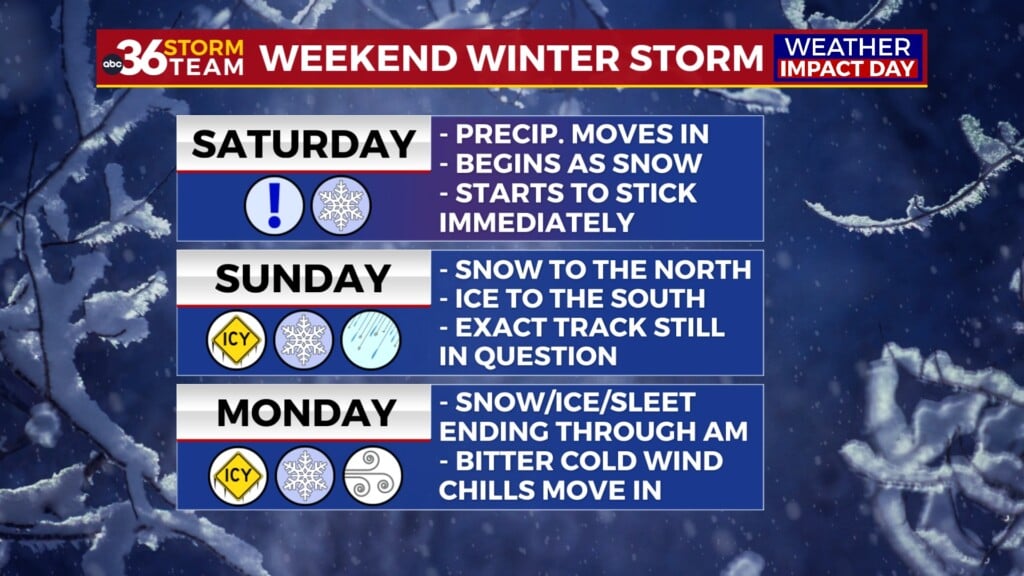 abc 36 STORM TEAM WEEKEND WINTER STORM WEATHER IMPACT DAY

SATURDAY

!

- PRECIP. MOVES IN
- BEGINS AS SNOW
- STARTS TO STICK IMMEDIATELY

SUNDAY

ICY

- SNOW TO THE NORTH
- ICE TO THE SOUTH
- EXACT TRACK STILL IN QUESTION

MONDAY

ICY

- SNOW/ICE/SLEET ENDING THROUGH AM
- BITTER COLD WIND CHILLS MOVE IN